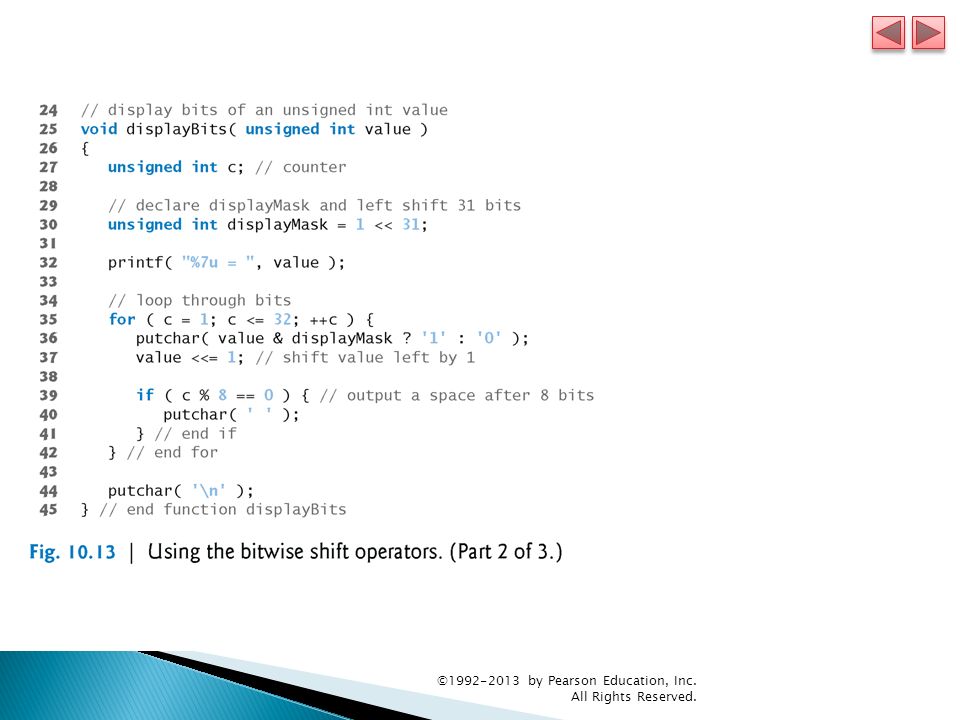 24 // display bits of an unsigned int value
25 void displayBits( unsigned int value )
26 {
27    unsigned int c; // counter
28
29    // declare displayMask and left shift 31 bits
30    unsigned int displayMask = 1 << 31;
31
32    printf( "%7u = ", value );
33
34    // loop through bits
35    for ( c = 1; c <= 32; ++c ) {
36       putchar( value & displayMask ? '1' : '0' );
37       value <<= 1; // shift value left by 1
38
39       if ( c % 8 == 0 ) { // output a space after 8 bits
40          putchar( ' ' );
41       } // end if
42    } // end for
43
44    putchar( '\n' );
45 } // end function displayBits

Fig. 10.13 | Using the bitwise shift operators. (Part 2 of 3.)

©1992-2013 by Pearson Education, Inc.
All Rights Reserved.